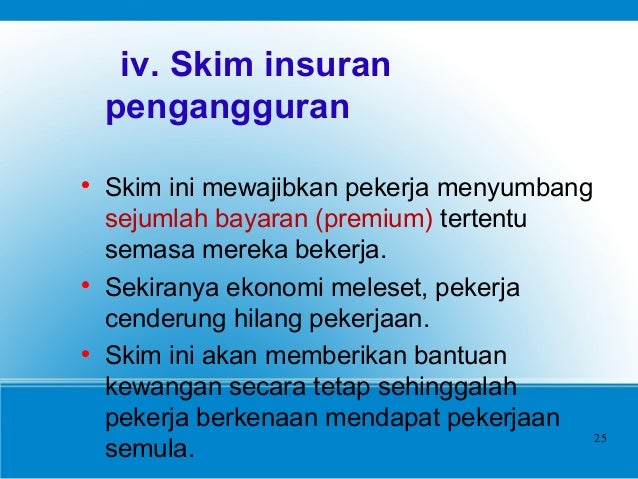 iv. Skim insuran pengangguran

• Skim ini mewajibkan pekerja menyumbang sejumlah bayaran (premium) tertentu semasa mereka bekerja.
• Sekiranya ekonomi meleset, pekerja cenderung hilang pekerjaan.
• Skim ini akan memberikan bantuan kewangan secara tetap sehinggalah pekerja berkenaan mendapat pekerjaan semula.

25